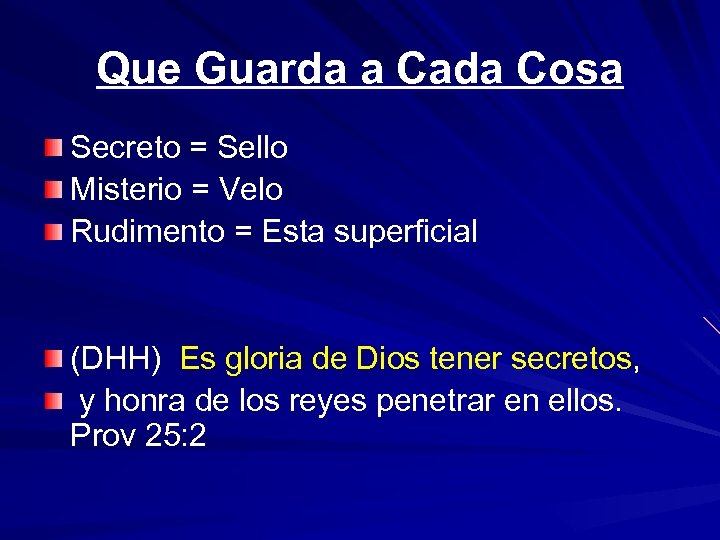 Que Guarda a Cada Cosa

Secreto = Sello
Misterio = Velo
Rudimento = Esta superficial

(DHH) Es gloria de Dios tener secretos,
y honra de los reyes penetrar en ellos. Prov 25:2